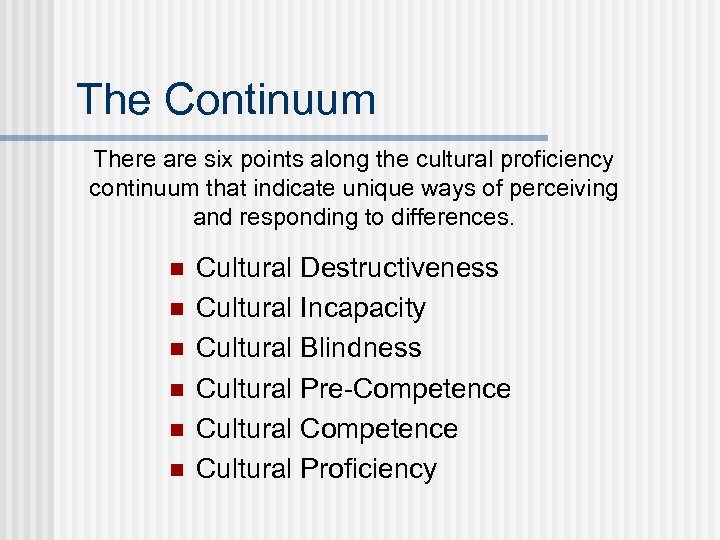 The Continuum

There are six points along the cultural proficiency continuum that indicate unique ways of perceiving and responding to differences.

- Cultural Destructiveness
- Cultural Incapacity
- Cultural Blindness
- Cultural Pre-Competence
- Cultural Competence
- Cultural Proficiency